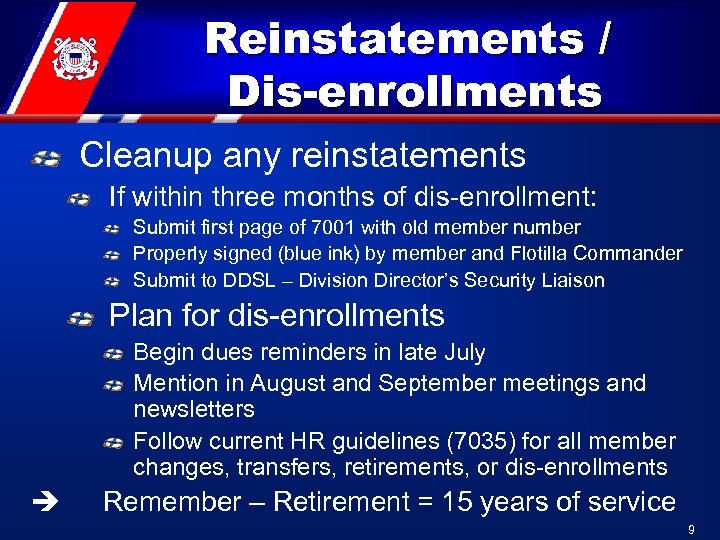 Reinstatements / Dis-enrollments

Cleanup any reinstatements

If within three months of dis-enrollment:

Submit first page of 7001 with old member number

Properly signed (blue ink) by member and Flotilla Commander

Submit to DDSL – Division Director's Security Liaison

Plan for dis-enrollments

Begin dues reminders in late July

Mention in August and September meetings and newsletters

Follow current HR guidelines (7035) for all member changes, transfers, retirements, or dis-enrollments

➔ Remember – Retirement = 15 years of service

9